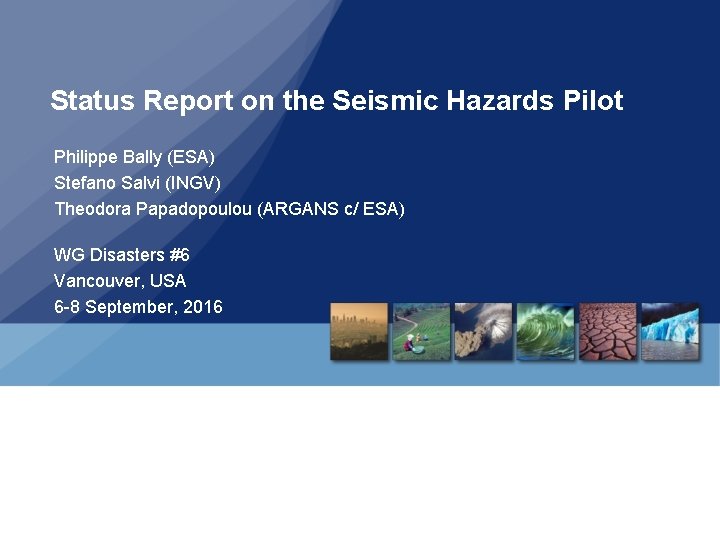 Status Report on the Seismic Hazards Pilot

Philippe Bally (ESA)
Stefano Salvi (INGV)
Theodora Papadopoulou (ARGANS c/ ESA)

WG Disasters #6
Vancouver, USA
6-8 September, 2016